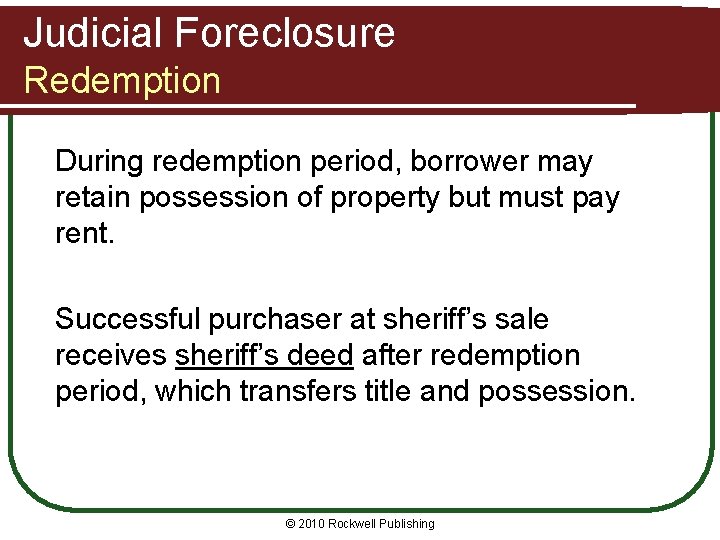 Judicial Foreclosure
Redemption

During redemption period, borrower may retain possession of property but must pay rent.

Successful purchaser at sheriff's sale receives sheriff's deed after redemption period, which transfers title and possession.

© 2010 Rockwell Publishing